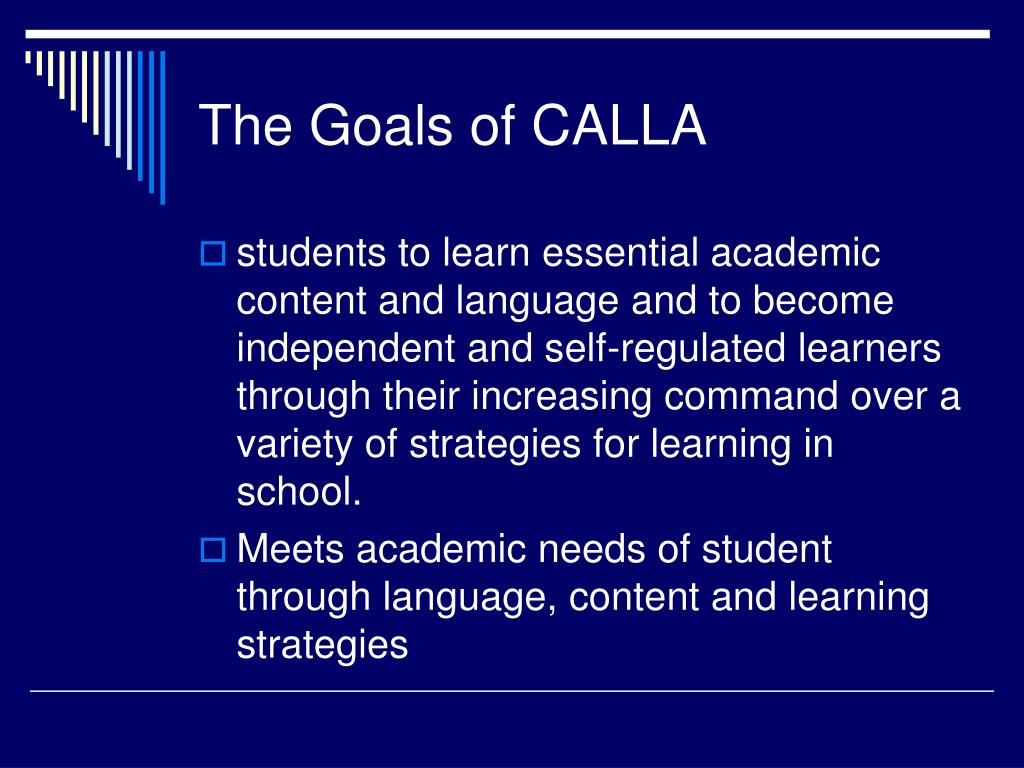 The Goals of CALLA

students to learn essential academic content and language and to become independent and self-regulated learners through their increasing command over a variety of strategies for learning in school.

Meets academic needs of student through language, content and learning strategies